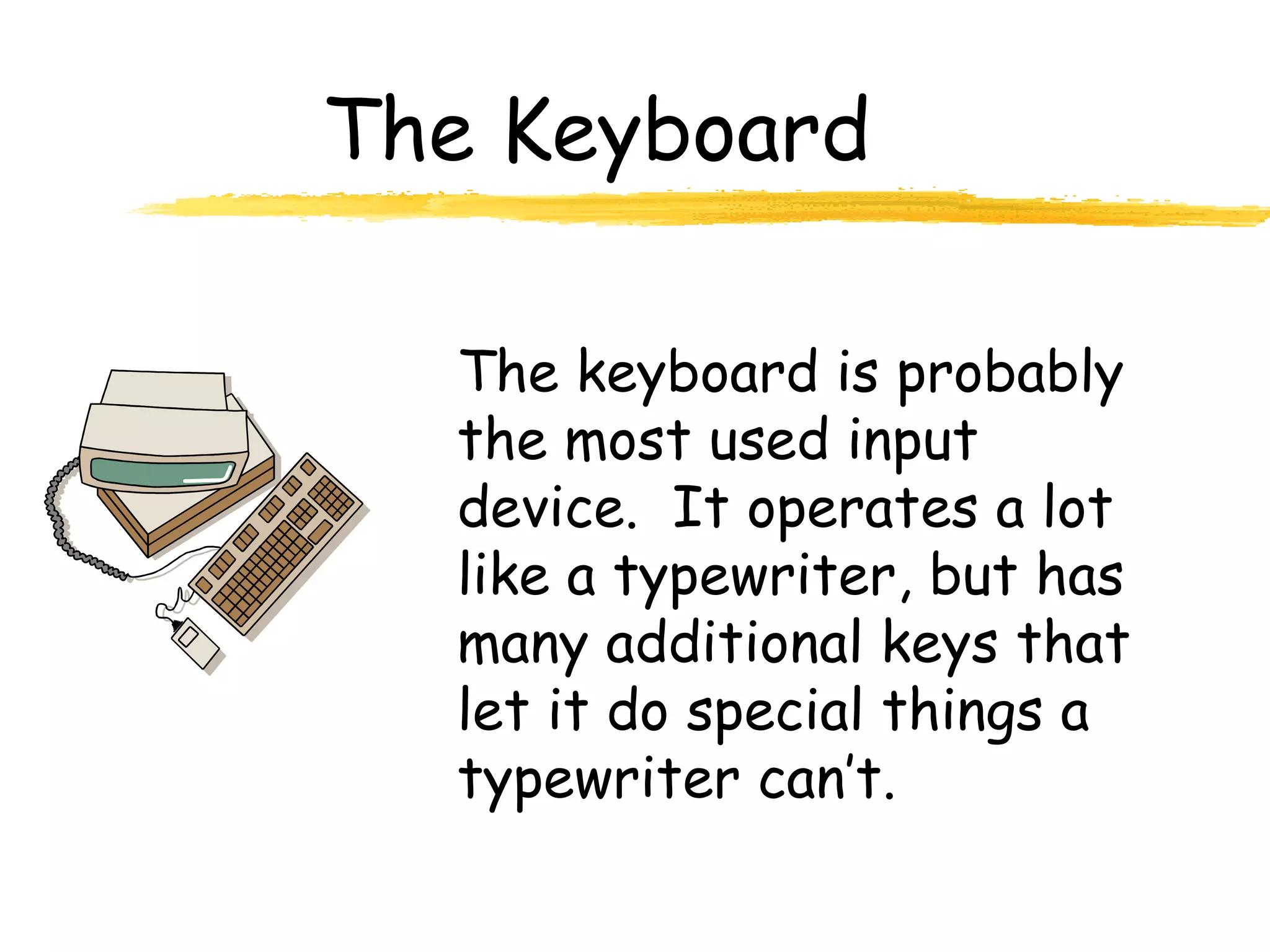 The Keyboard

The keyboard is probably the most used input device. It operates a lot like a typewriter, but has many additional keys that let it do special things a typewriter can't.